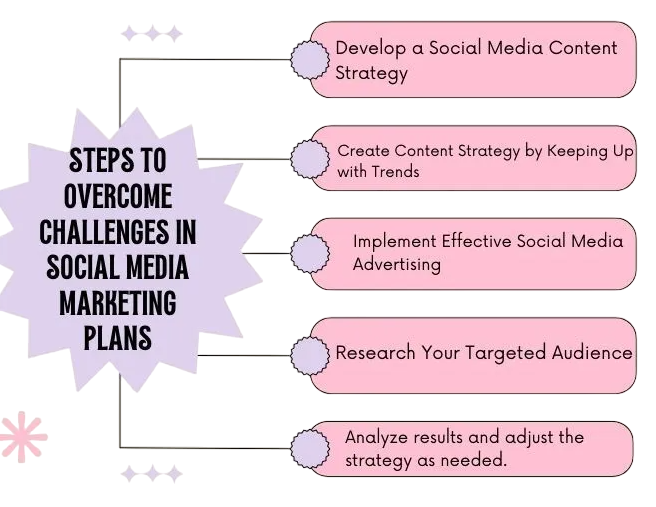 STEPS TO OVERCOME CHALLENGES IN SOCIAL MEDIA MARKETING PLANS

Develop a Social Media Content Strategy

Create Content Strategy by Keeping Up with Trends

Implement Effective Social Media Advertising

Research Your Targeted Audience

Analyze results and adjust the strategy as needed.